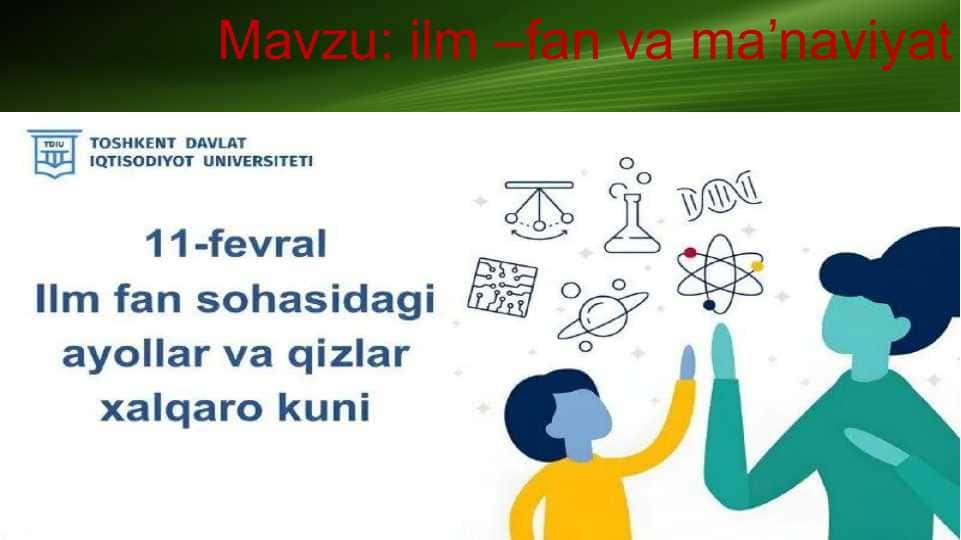 Mavzu: ilm –fan va ma’naviyat

TDIU

TOSHKENT DAVLAT IQTISODIYOT UNIVERSITETI

11-fevral
Ilm fan sohasidagi ayollar va qizlar xalqaro kuni